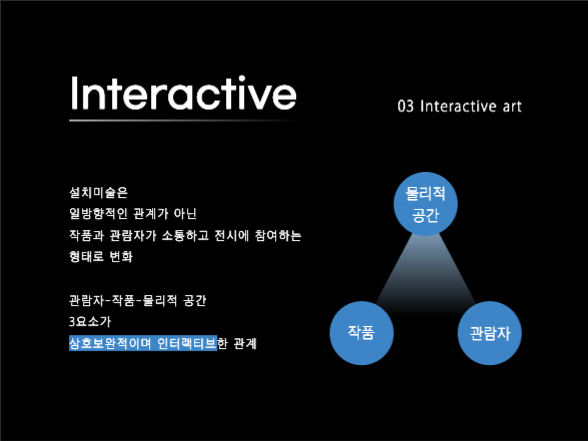 Interactive

03 Interactive art

설치미술은
일방향적인 관계가 아닌
작품과 관람자가 소통하고 전시에 참여하는
형태로 변화

관람자-작품-물리적 공간
3요소가
상호보완적이며 인터랙티브한 관계

물리적
공간

작품

관람자